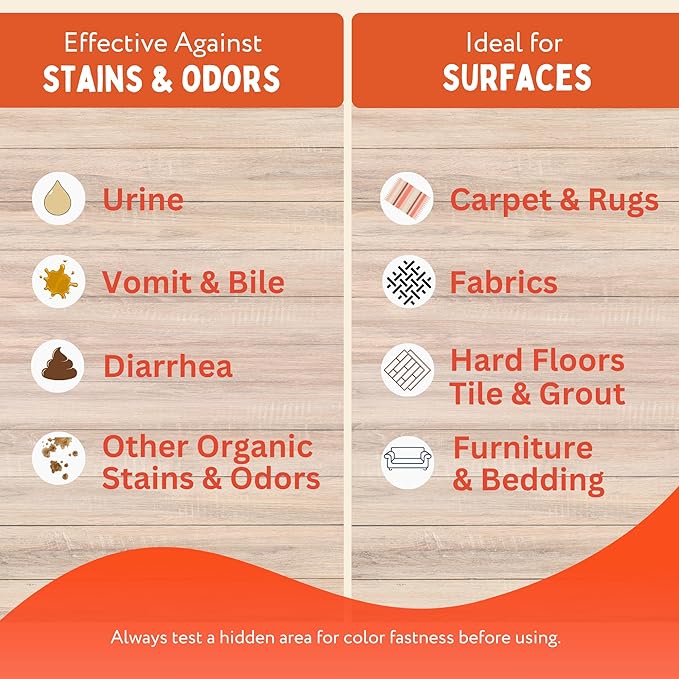 Effective Against
STAINS & ODORS

Urine

Vomit & Bile

Diarrhea

Other Organic Stains & Odors

Ideal for
SURFACES

Carpet & Rugs

Fabrics

Hard Floors Tile & Grout

Furniture & Bedding

Always test a hidden area for color fastness before using.